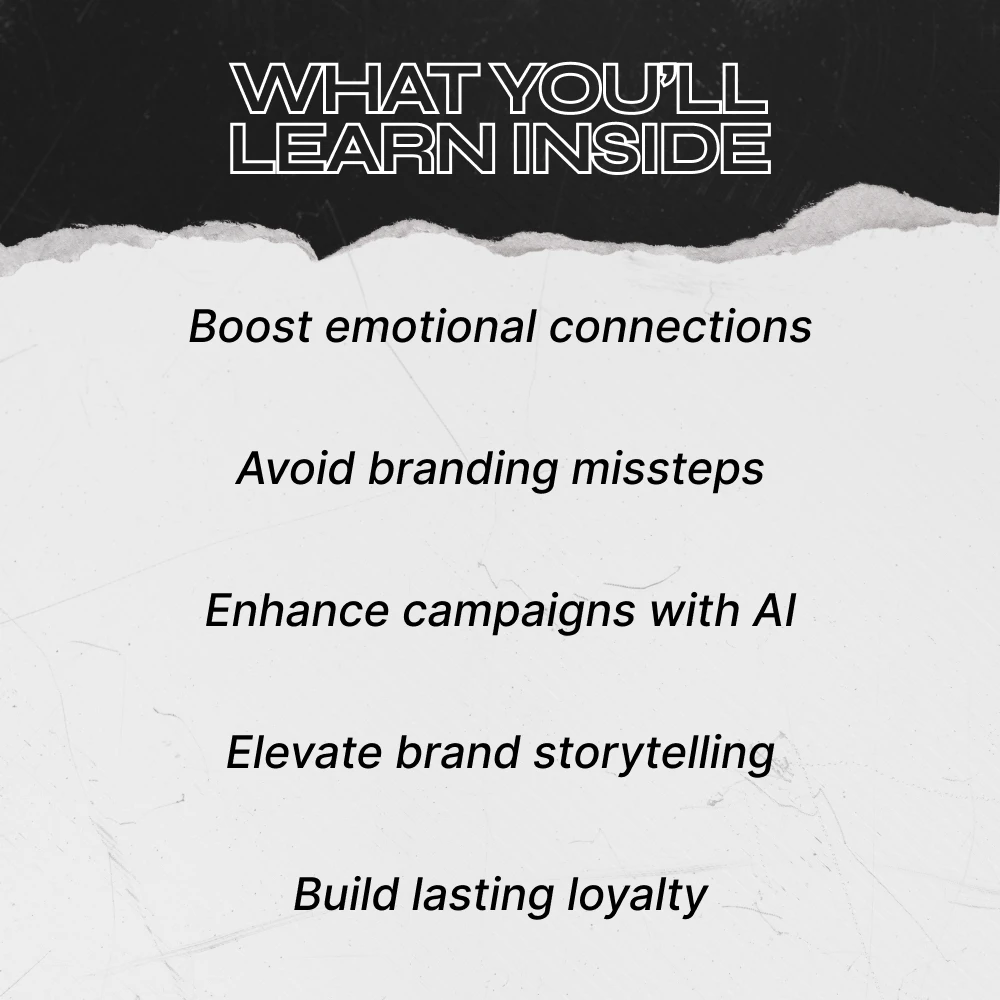 WHAT YOU'LL LEARN INSIDE

Boost emotional connections

Avoid branding missteps

Enhance campaigns with AI

Elevate brand storytelling

Build lasting loyalty